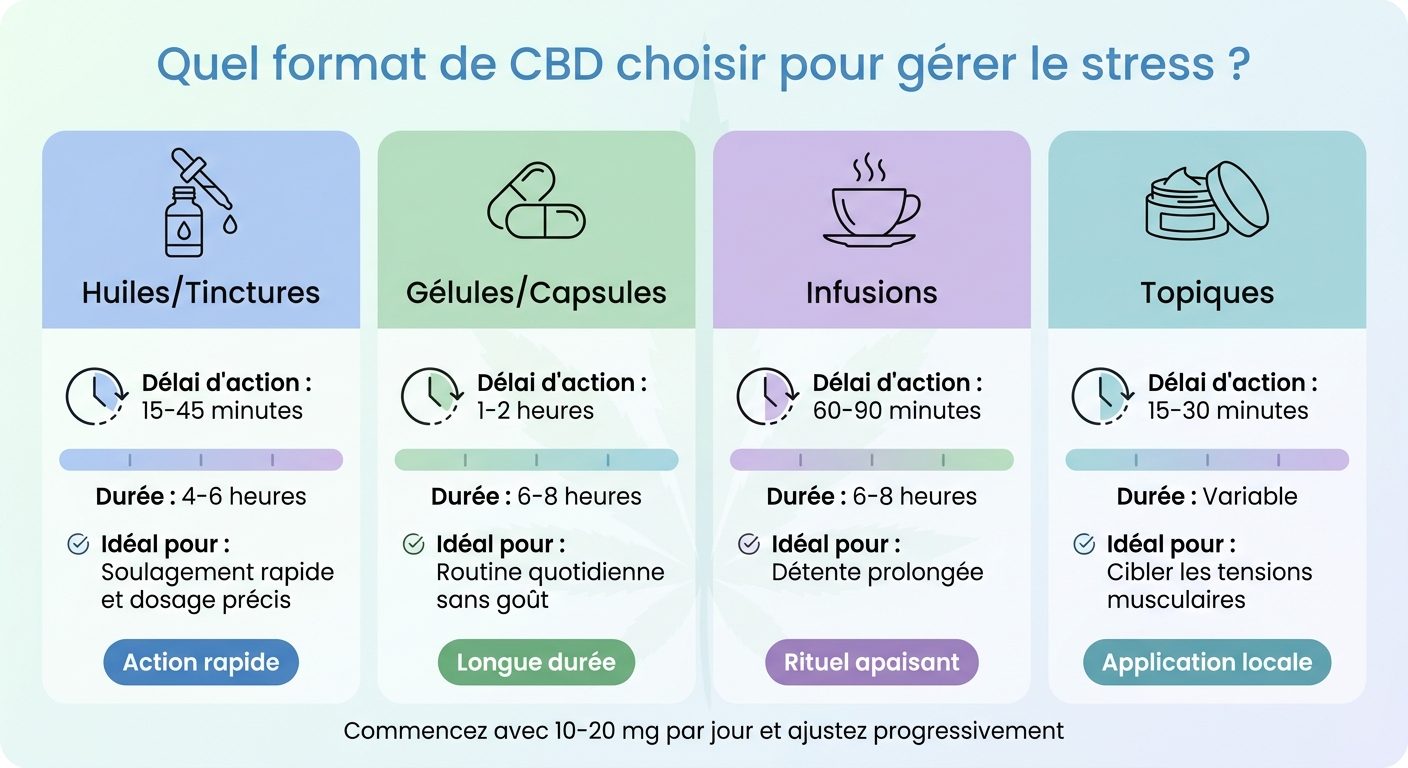 Quel format de CBD choisir pour gérer le stress ?

Huiles/Tinctures

Délai d'action : 15-45 minutes

Durée : 4-6 heures

Idéal pour : Soulagement rapide et dosage précis

Action rapide

Gélules/Capsules

Délai d'action : 1-2 heures

Durée : 6-8 heures

Idéal pour : Routine quotidienne sans goût

Longue durée

Infusions

Délai d'action : 60-90 minutes

Durée : 6-8 heures

Idéal pour : Détente prolongée

Rituel apaisant

Topiques

Délai d'action : 15-30 minutes

Durée : Variable

Idéal pour : Cibler les tensions musculaires

Application locale

Commencez avec 10-20 mg par jour et ajustez progressivement